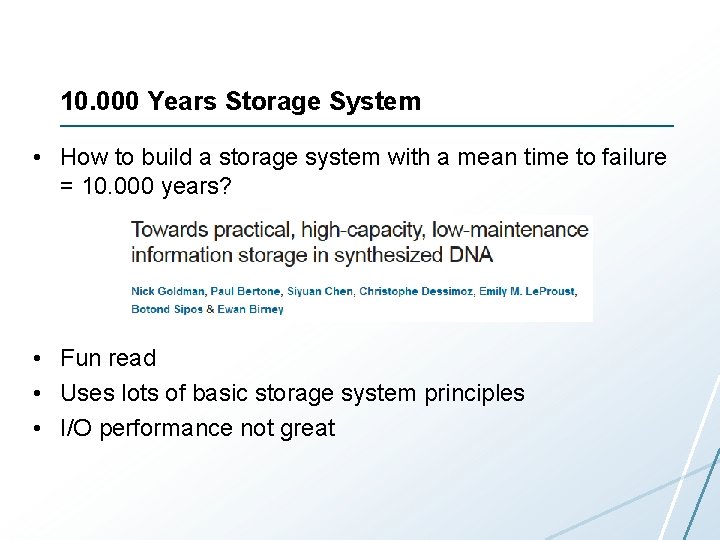 10.000 Years Storage System

• How to build a storage system with a mean time to failure = 10.000 years?

Towards practical, high-capacity, low-maintenance information storage in synthesized DNA

Nick Goldman, Paul Bertone, Siyuan Chen, Christophe Dessimoz, Emily M. LeProust, Botond Sipos & Ewan Birney

• Fun read
• Uses lots of basic storage system principles
• I/O performance not great